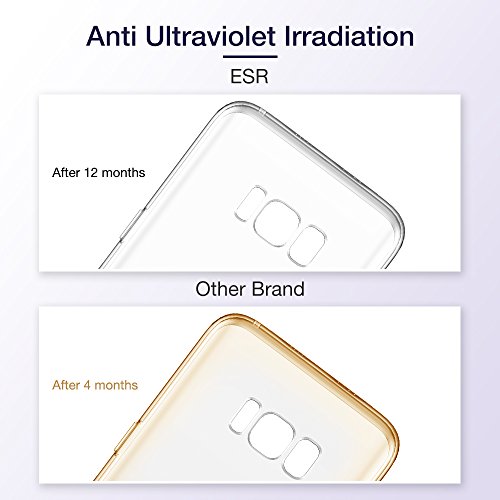 Anti Ultraviolet Irradiation

ESR

After 12 months

Other Brand

After 4 months